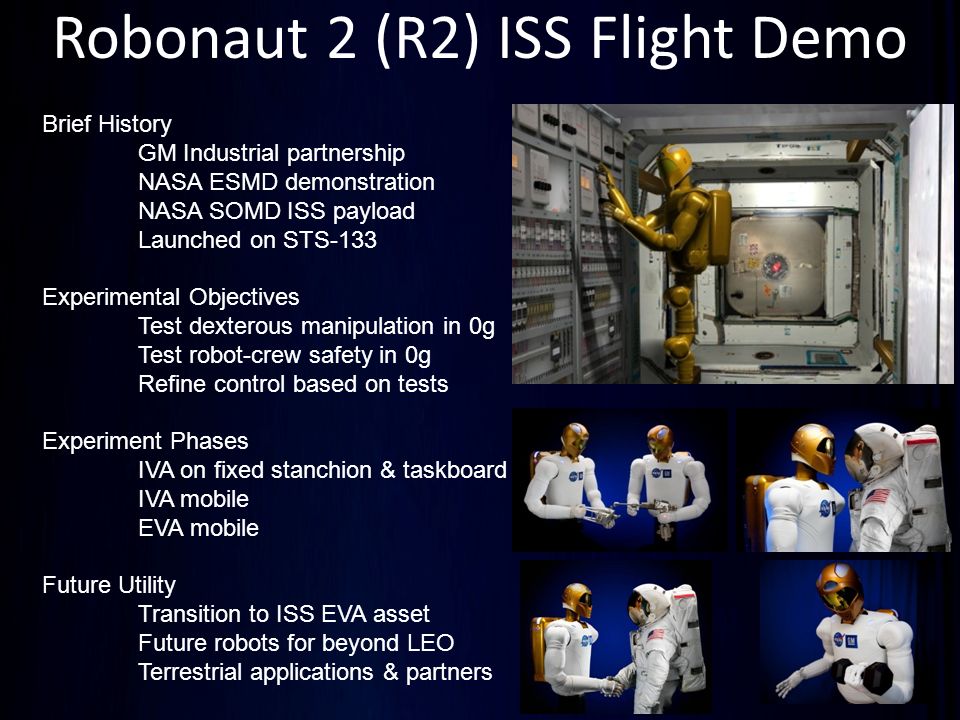 Robonaut 2 (R2) ISS Flight Demo

Brief History
GM Industrial partnership
NASA ESMD demonstration
NASA SOMD ISS payload
Launched on STS-133

Experimental Objectives
Test dexterous manipulation in 0g
Test robot-crew safety in 0g
Refine control based on tests

Experiment Phases
IVA on fixed stanchion & taskboard
IVA mobile
EVA mobile

Future Utility
Transition to ISS EVA asset
Future robots for beyond LEO
Terrestrial applications & partners